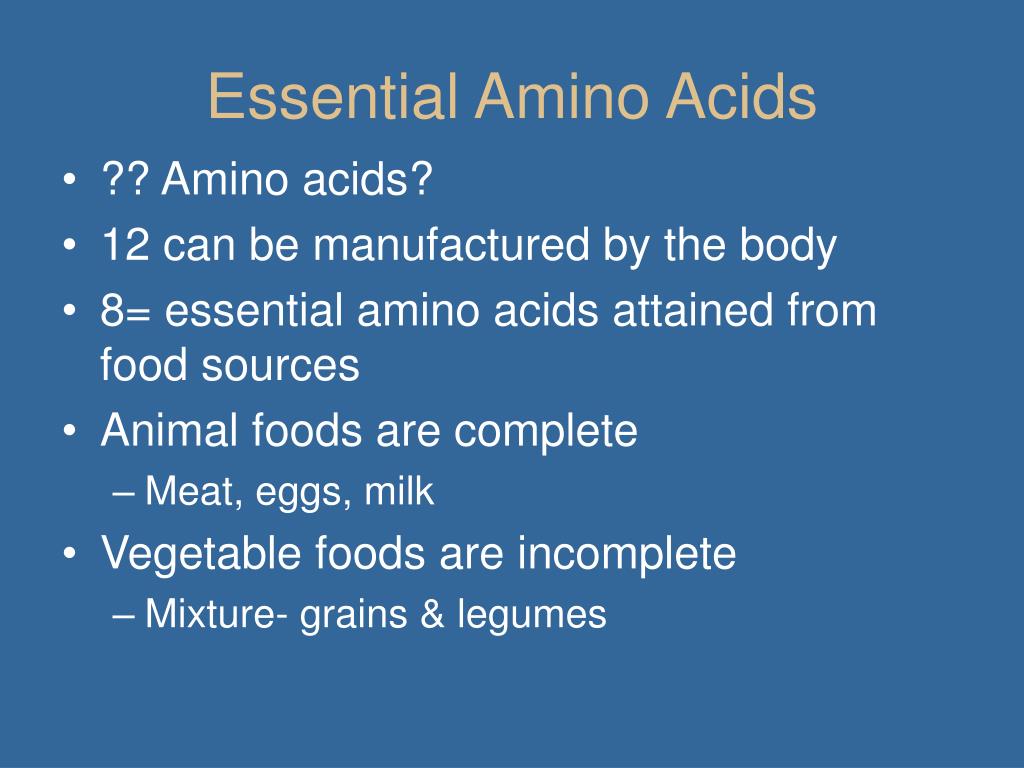 Essential Amino Acids

• ?? Amino acids?
• 12 can be manufactured by the body
• 8= essential amino acids attained from food sources
• Animal foods are complete
– Meat, eggs, milk
• Vegetable foods are incomplete
– Mixture- grains & legumes